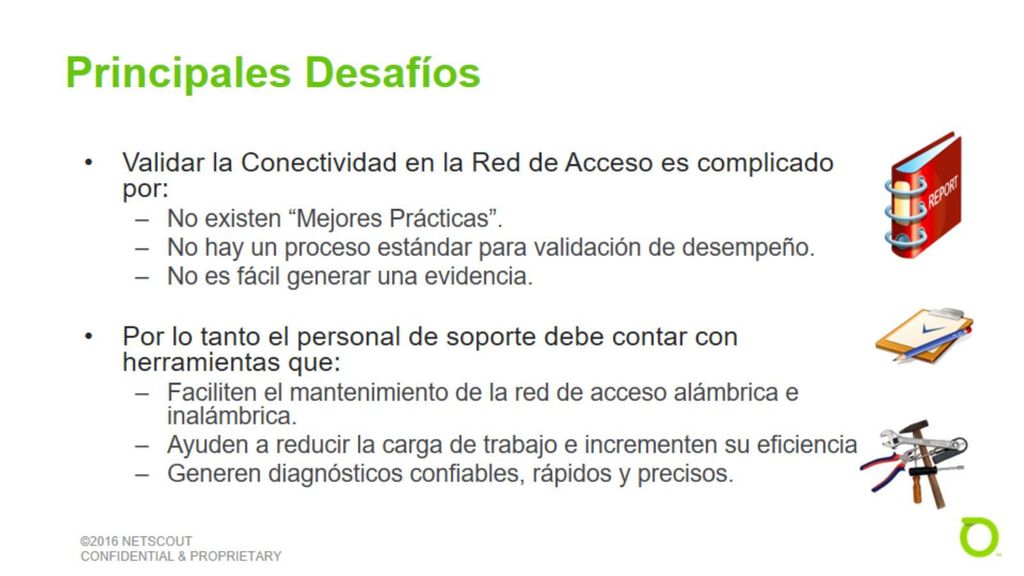 Principales Desafíos

• Validar la Conectividad en la Red de Acceso es complicado por:
– No existen “Mejores Prácticas”.
– No hay un proceso estándar para validación de desempeño.
– No es fácil generar una evidencia.

• Por lo tanto el personal de soporte debe contar con herramientas que:
– Faciliten el mantenimiento de la red de acceso alámbrica e inalámbrica.
– Ayuden a reducir la carga de trabajo e incrementen su eficiencia
– Generen diagnósticos confiables, rápidos y precisos.

REPORT

©2016 NETSCOUT
CONFIDENTIAL & PROPRIETARY